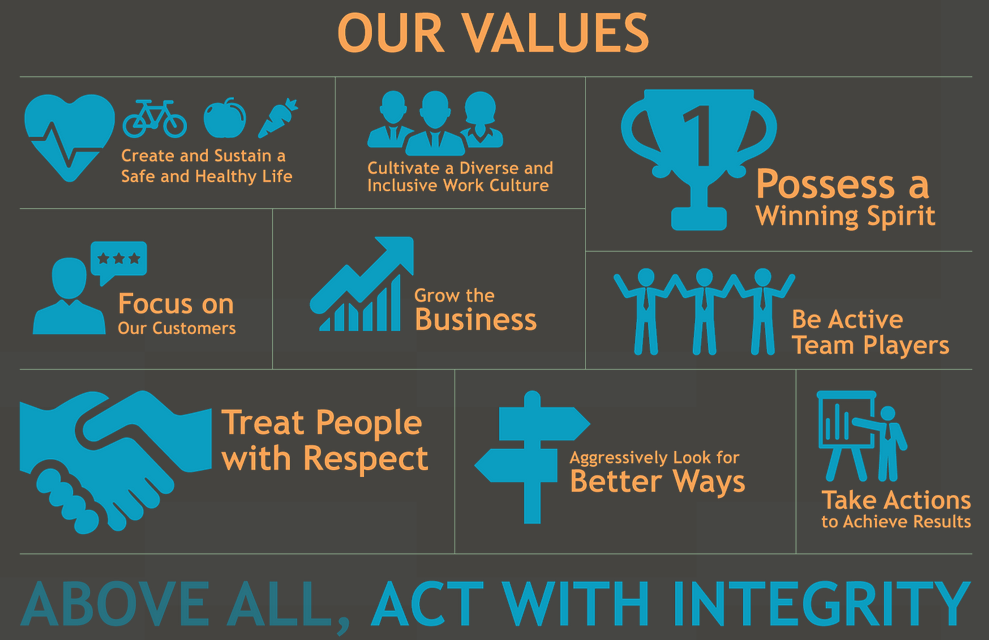 OUR VALUES

Create and Sustain a Safe and Healthy Life

Cultivate a Diverse and Inclusive Work Culture

1

Possess a Winning Spirit

Focus on Our Customers

Grow the Business

Be Active Team Players

Treat People with Respect

Aggressively Look for Better Ways

Take Actions to Achieve Results

ABOVE ALL, ACT WITH INTEGRITY